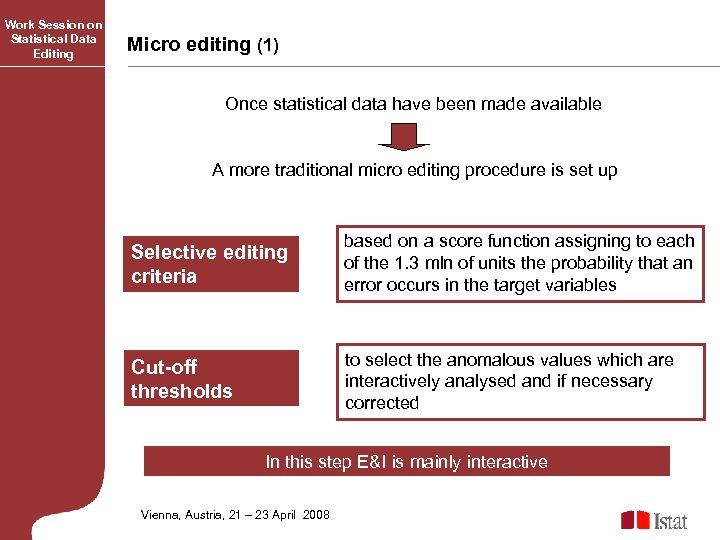 Work Session on Statistical Data Editing

Micro editing (1)

Once statistical data have been made available

A more traditional micro editing procedure is set up

Selective editing criteria

based on a score function assigning to each of the 1.3 mln of units the probability that an error occurs in the target variables

Cut-off thresholds

to select the anomalous values which are interactively analysed and if necessary corrected

In this step E&I is mainly interactive

Vienna, Austria, 21 – 23 April 2008

Istat